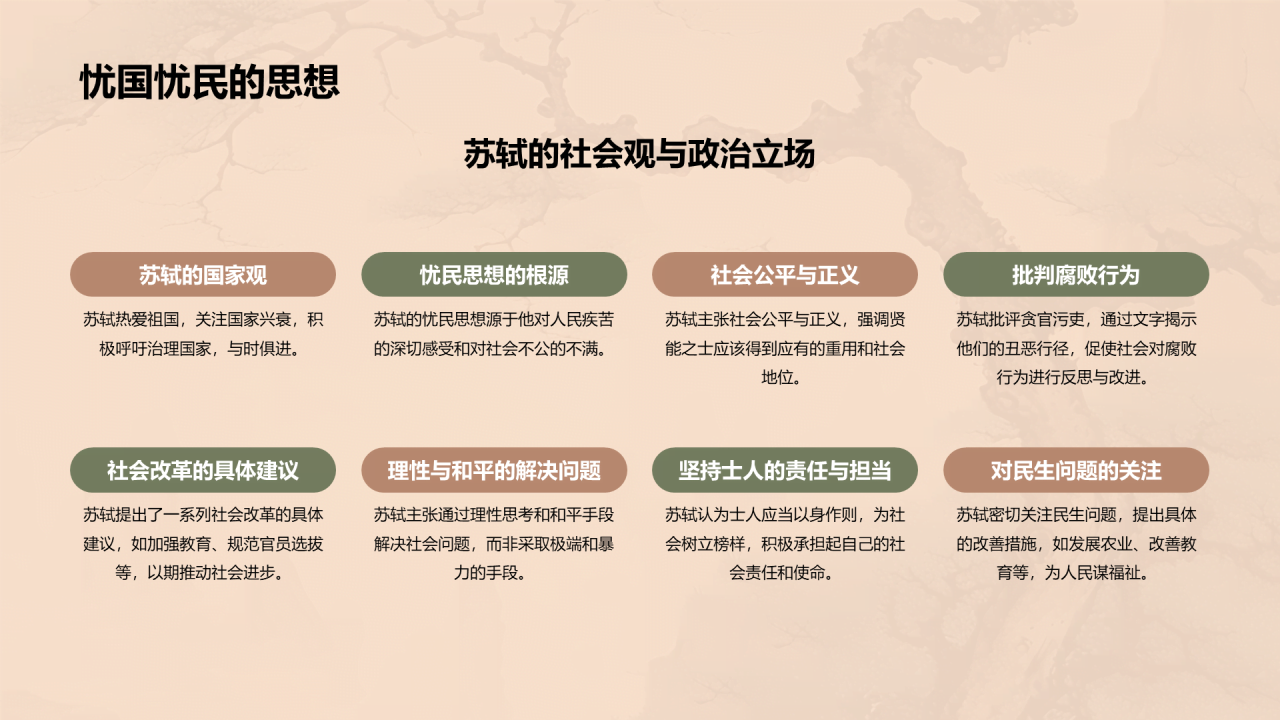 忧国忧民的思想

苏轼的社会观与政治立场

苏轼的国家观

苏轼热爱祖国，关注国家兴衰，积极呼吁治理国家，与时俱进。

忧民思想的根源

苏轼的忧民思想源于他对人民疾苦的深切感受和对社会不公的不满。

社会公平与正义

苏轼主张社会公平与正义，强调贤能之士应该得到应有的重用和社会地位。

批判腐败行为

苏轼批评贪官污吏，通过文字揭示他们的丑恶行径，促使社会对腐败行为进行反思与改进。

社会改革的具体建议

苏轼提出了一系列社会改革的具体建议，如加强教育、规范官员选拔等，以期推动社会进步。

理性与和平的解决问题

苏轼主张通过理性思考和和平手段解决社会问题，而非采取极端和暴力的手段。

坚持士人的责任与担当

苏轼认为士人应当以身作则，为社会树立榜样，积极承担起自己的社会责任和使命。

对民生问题的关注

苏轼密切关注民生问题，提出具体的改善措施，如发展农业、改善教育等，为人民谋福祉。